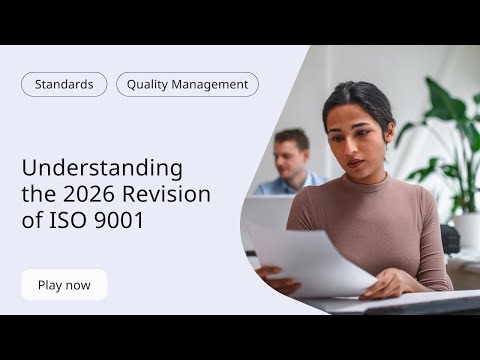 Standards

Quality Management

Understanding the 2026 Revision of ISO 9001

Play now